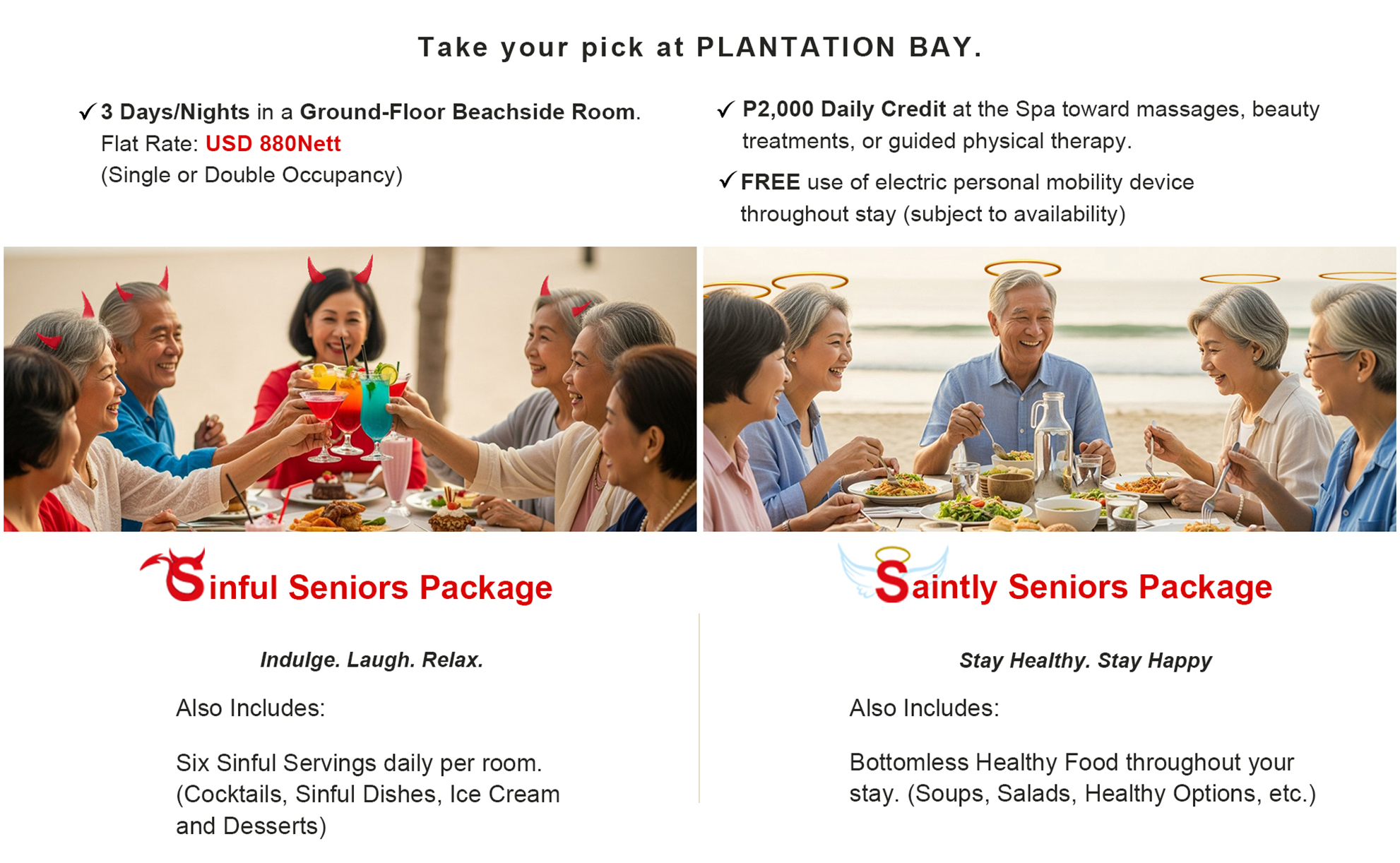 Take your pick at PLANTATION BAY.

✓ 3 Days/Nights in a Ground-Floor Beachside Room. Flat Rate: USD 880Nett (Single or Double Occupancy)

✓ P2,000 Daily Credit at the Spa toward massages, beauty treatments, or guided physical therapy.

✓ FREE use of electric personal mobility device throughout stay (subject to availability)

Sinful Seniors Package

Indulge. Laugh. Relax.

Also Includes:

Six Sinful Servings daily per room. (Cocktails, Sinful Dishes, Ice Cream and Desserts)

Saintly Seniors Package

Stay Healthy. Stay Happy

Also Includes:

Bottomless Healthy Food throughout your stay. (Soups, Salads, Healthy Options, etc.)